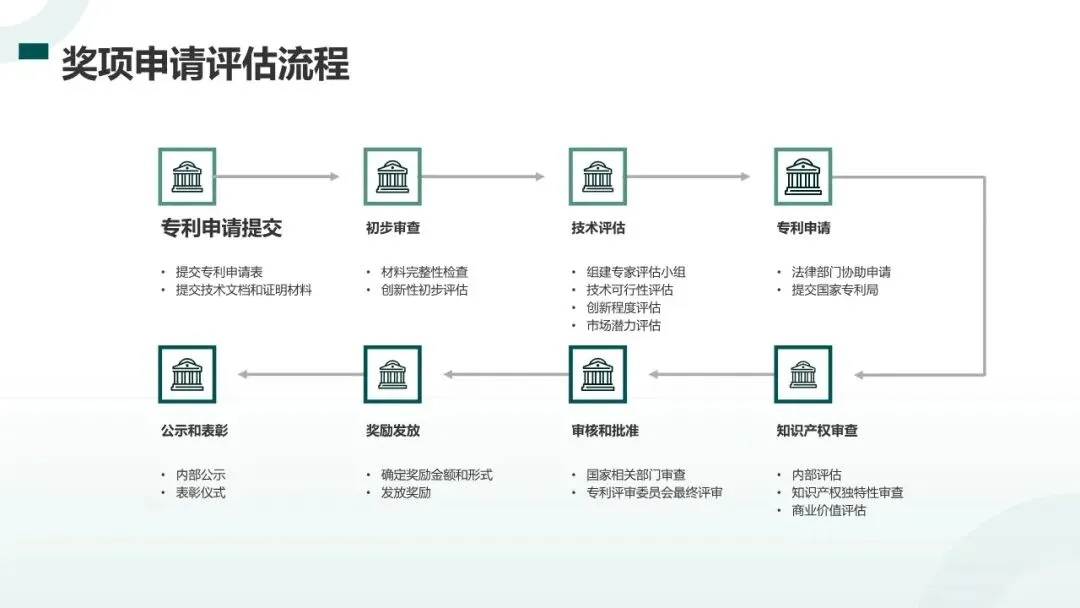 奖项申请评估流程

专利申请提交

• 提交专利申请表
• 提交技术文档和证明材料

初步审查

• 材料完整性检查
• 创新性初步评估

技术评估

• 组建专家评估小组
• 技术可行性评估
• 创新程度评估
• 市场潜力评估

专利申请

• 法律部门协助申请
• 提交国家专利局

知识产权审查

• 内部评估
• 知识产权独特性审查
• 商业价值评估

审核和批准

• 国家相关部门审查
• 专利评审委员会最终评审

奖励发放

• 确定奖励金额和形式
• 发放奖励

公示和表彰

• 内部公示
• 表彰仪式